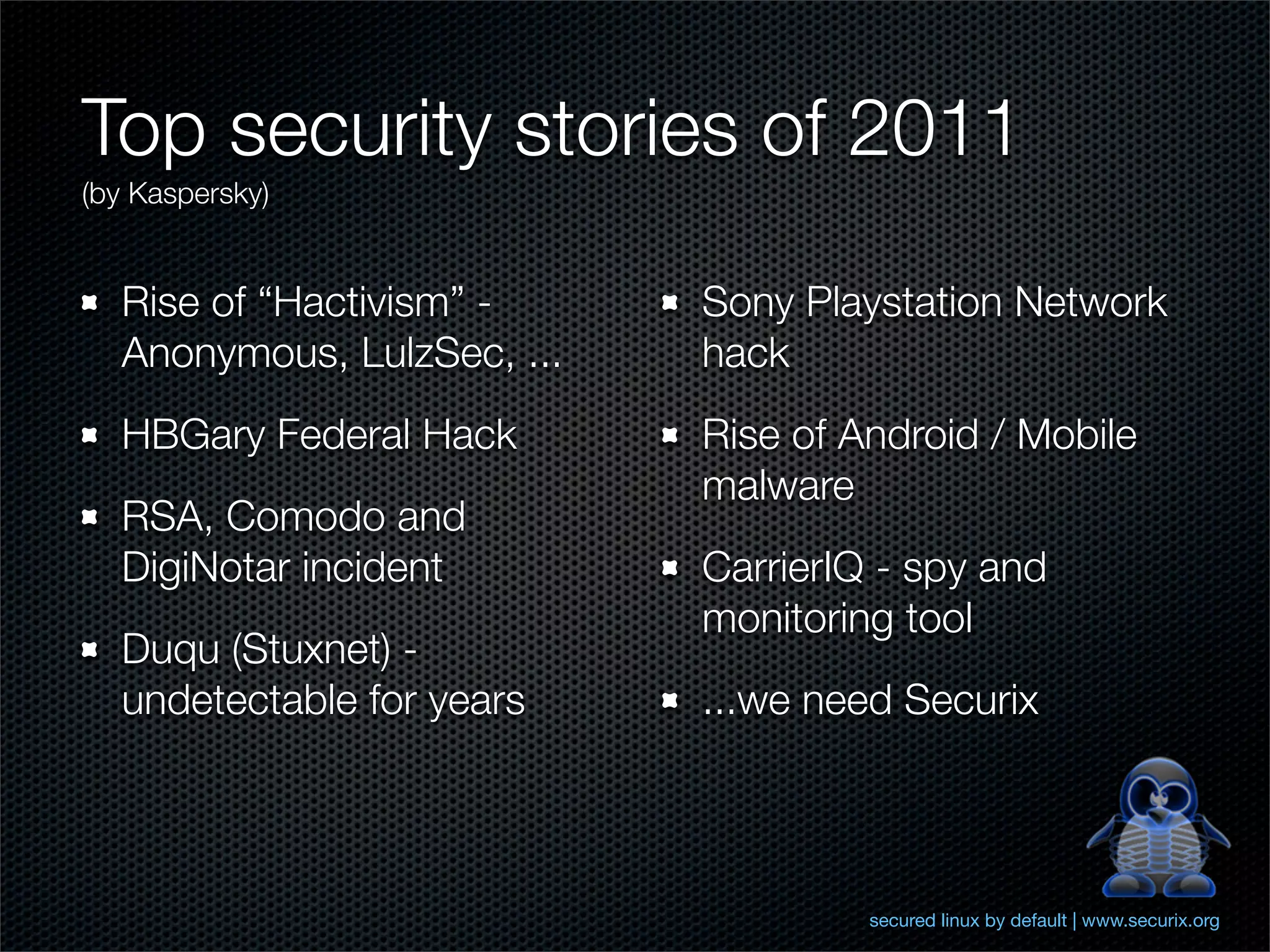 Top security stories of 2011
(by Kaspersky)

- Rise of “Hactivism” - Anonymous, LulzSec, ...
- HBGary Federal Hack
- RSA, Comodo and DigiNotar incident
- Duqu (Stuxnet) - undetectable for years

- Sony Playstation Network hack
- Rise of Android / Mobile malware
- CarrierIQ - spy and monitoring tool
- ...we need Securix

secured linux by default | www.securix.org